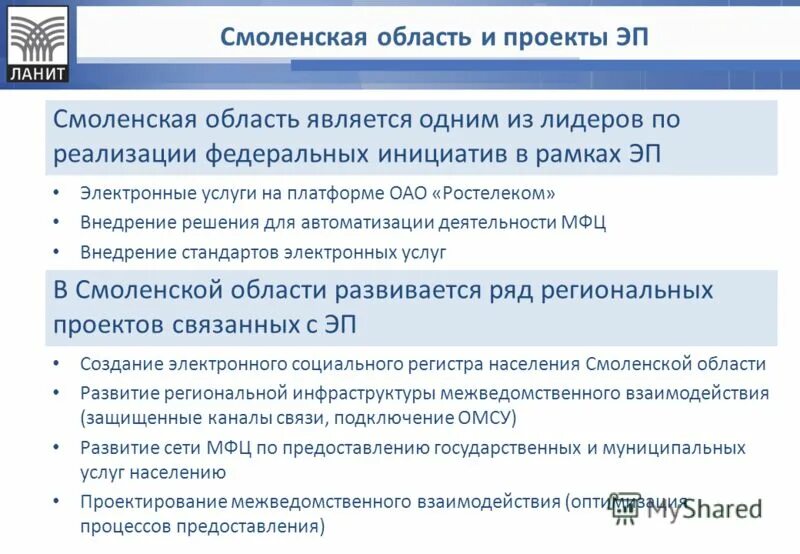 ЛАНИТ

Смоленская область и проекты ЭП

Смоленская область является одним из лидеров по реализации федеральных инициатив в рамках ЭП

• Электронные услуги на платформе ОАО «Ростелеком»
• Внедрение решения для автоматизации деятельности МФЦ
• Внедрение стандартов электронных услуг

В Смоленской области развивается ряд региональных проектов связанных с ЭП

• Создание электронного социального регистра населения Смоленской области
• Развитие региональной инфраструктуры межведомственного взаимодействия (защищенные каналы связи, подключение ОМСУ)
• Развитие сети МФЦ по предоставлению государственных и муниципальных услуг населению
• Проектирование межведомственного взаимодействия (оптимизация процессов предоставления)

MyShared